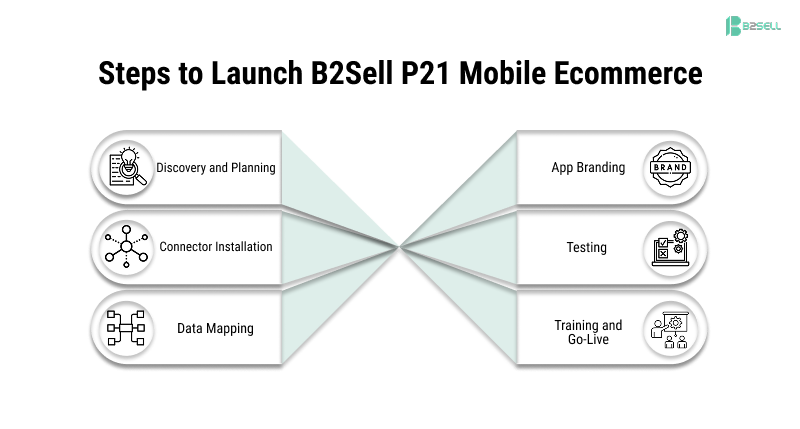 B2SELL

Steps to Launch B2Sell P21 Mobile Ecommerce

Discovery and Planning

Connector Installation

Data Mapping

App Branding

BRAND

Testing

Training and Go-Live